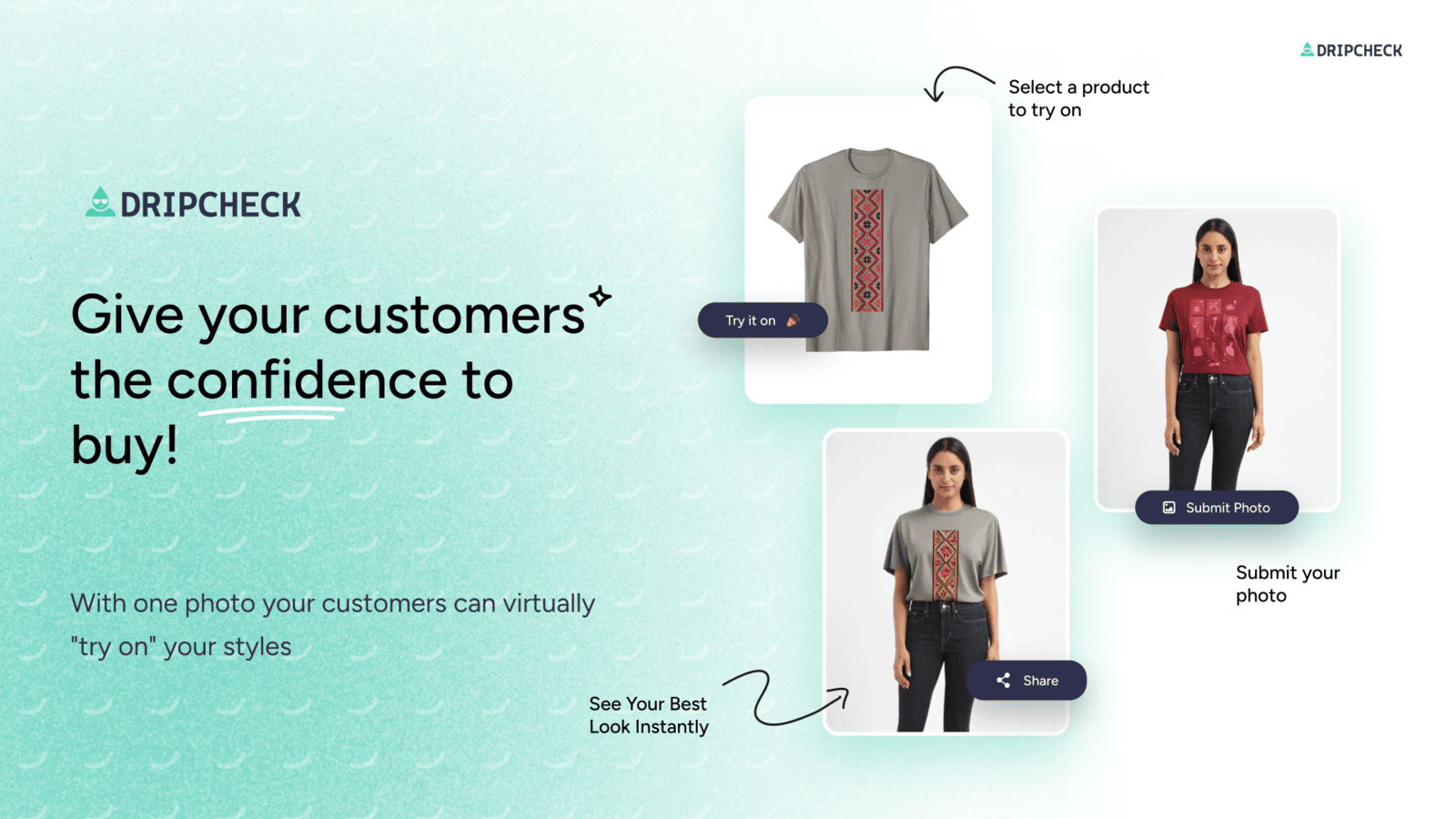 DRIPCHECK

DRIPCHECK

Give your customers the confidence to buy!

With one photo your customers can virtually "try on" your styles

Select a product to try on

Try it on

Submit Photo

Submit your photo

Share

See Your Best Look Instantly